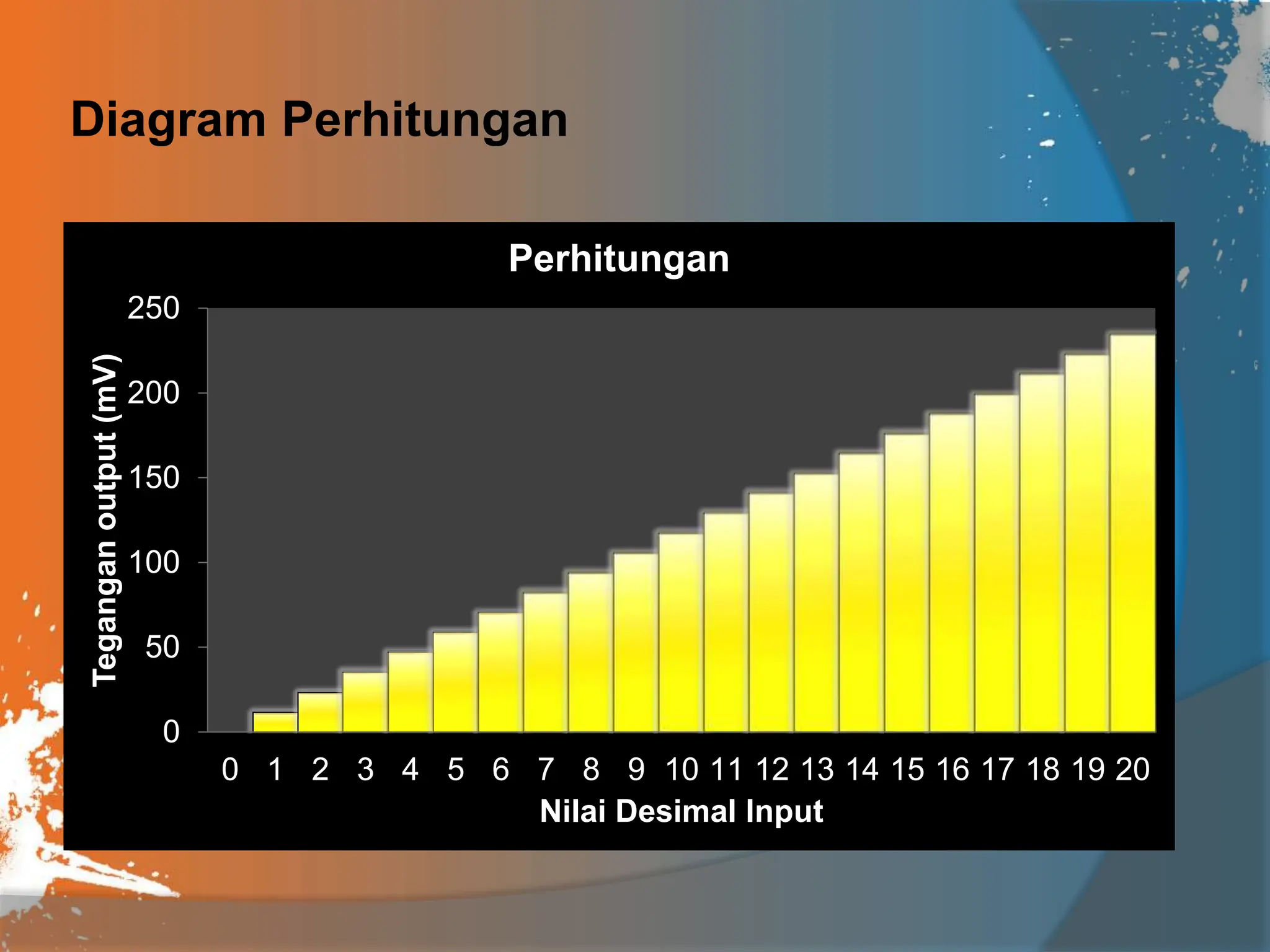 Diagram Perhitungan

Perhitungan

Tegangan output (mV)

250
200
150
100
50
0

0 1 2 3 4 5 6 7 8 9 10 11 12 13 14 15 16 17 18 19 20

Nilai Desimal Input